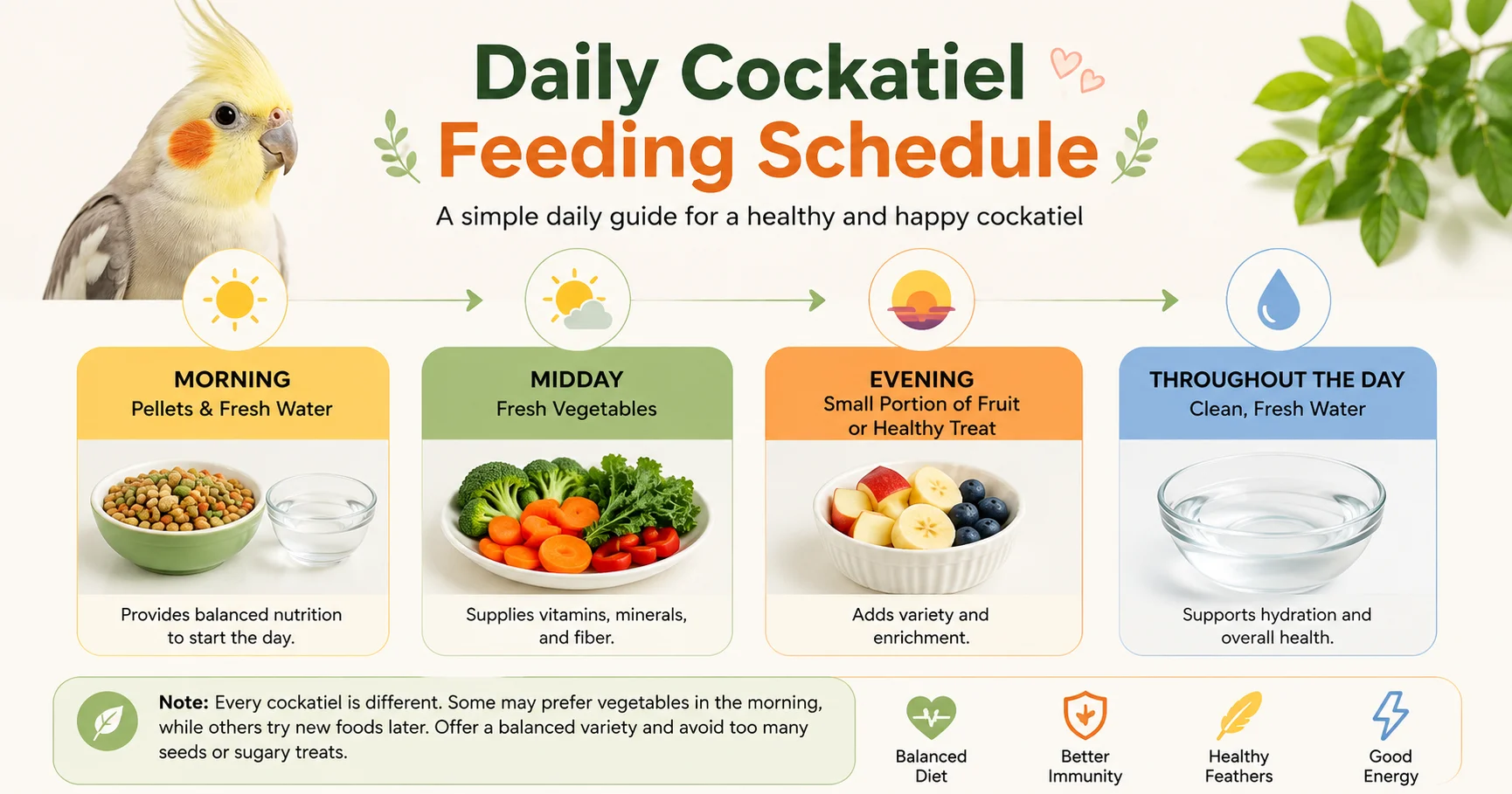 Daily Cockatiel
Feeding Schedule

A simple daily guide for a healthy and happy cockatiel

MORNING
Pellets & Fresh Water

Provides balanced nutrition to start the day.

MIDDAY
Fresh Vegetables

Supplies vitamins, minerals, and fiber.

EVENING
Small Portion of Fruit or Healthy Treat

Adds variety and enrichment.

THROUGHOUT THE DAY
Clean, Fresh Water

Supports hydration and overall health.

Note: Every cockatiel is different. Some may prefer vegetables in the morning, while others try new foods later. Offer a balanced variety and avoid too many seeds or sugary treats.

Balanced Diet

Better Immunity

Healthy Feathers

Good Energy